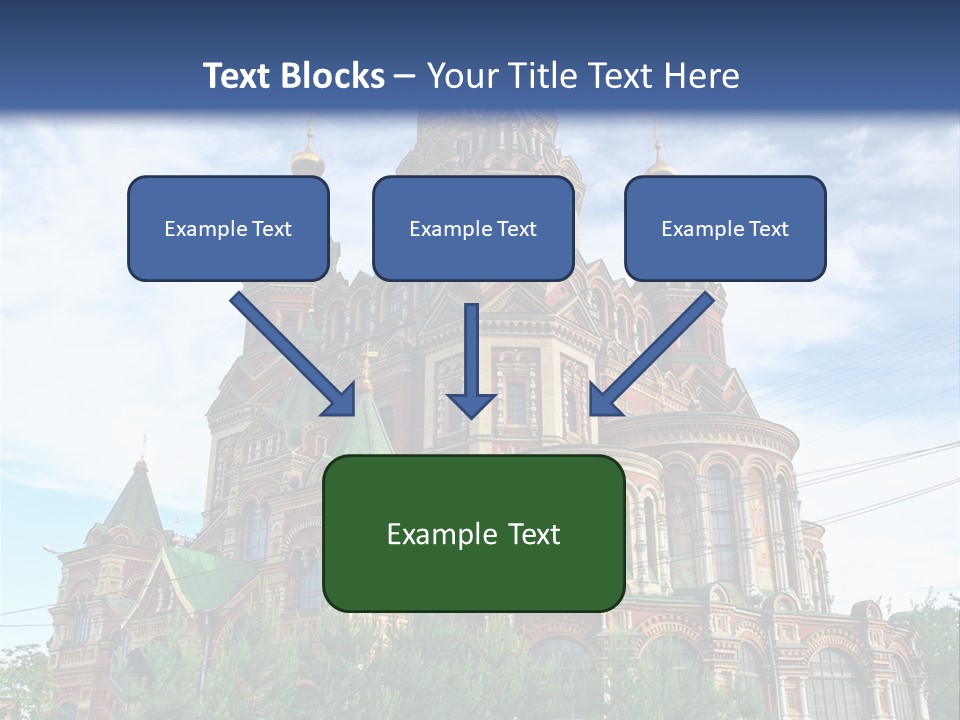 Text Blocks – Your Title Text Here

Example Text

Example Text

Example Text

Example Text